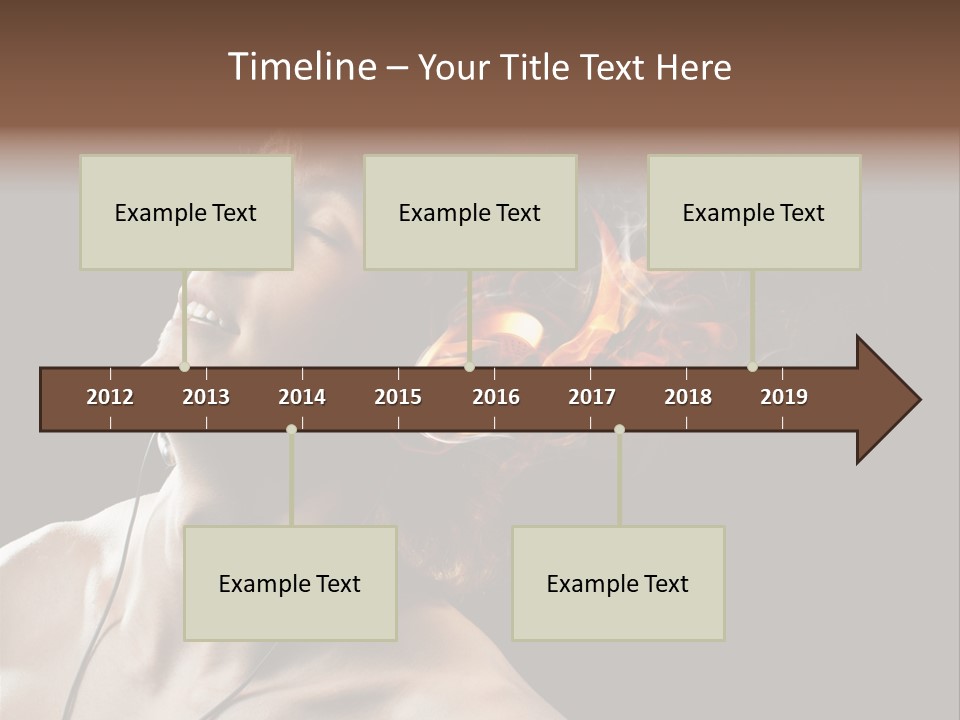 Timeline – Your Title Text Here

Example Text

Example Text

Example Text

2012 2013 2014 2015 2016 2017 2018 2019

Example Text

Example Text